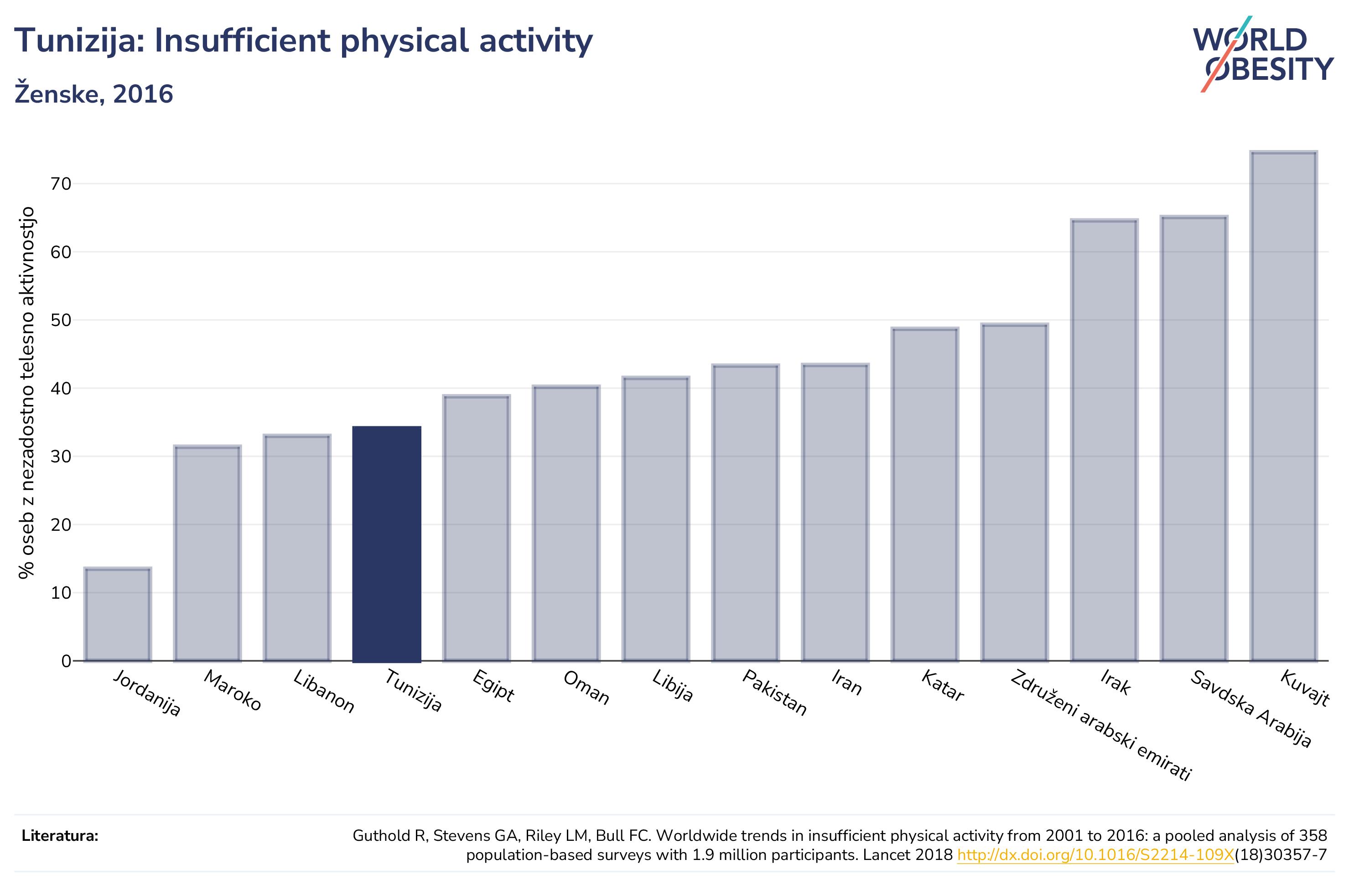 Tunizija: Insufficient physical activity

Ženske, 2016

WORLD OBESITY

% oseb z nezadostno telesno aktivnostjo

70
60
50
40
30
20
10
0

Jordanija
Maroko
Libanon
Tunizija
Egipt
Oman
Libija
Pakistan
Iran
Katar
Združeni arabski emirati
Irak
Savdska Arabija
Kuvajt

Literatura:

Guthold R, Stevens GA, Riley LM, Bull FC. Worldwide trends in insufficient physical activity from 2001 to 2016: a pooled analysis of 358 population-based surveys with 1.9 million participants. Lancet 2018 http://dx.doi.org/10.1016/S2214-109X(18)30357-7